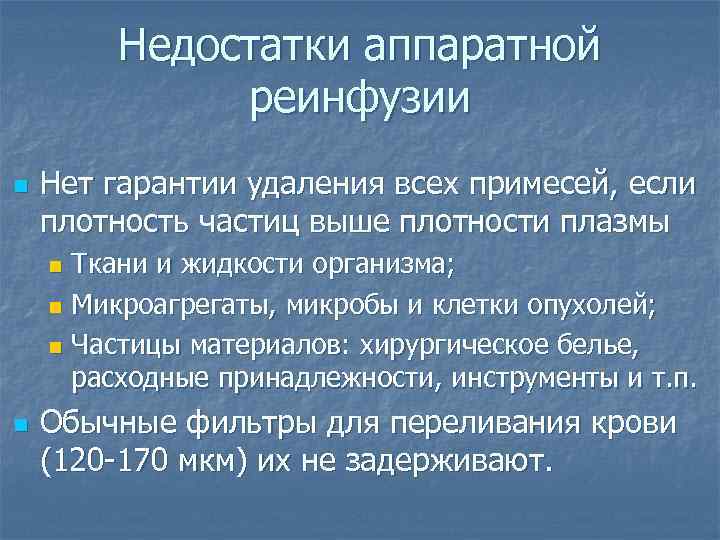 Недостатки аппаратной реинфузии

Нет гарантии удаления всех примесей, если плотность частиц выше плотности плазмы

Ткани и жидкости организма;

Микроагрегаты, микробы и клетки опухолей;

Частицы материалов: хирургическое белье, расходные принадлежности, инструменты и т.п.

Обычные фильтры для переливания крови (120-170 мкм) их не задерживают.